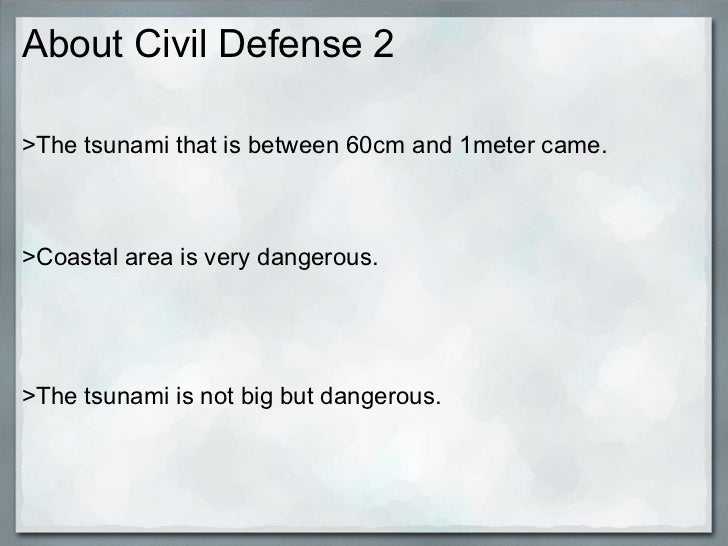 About Civil Defense 2

>The tsunami that is between 60cm and 1meter came.

>Coastal area is very dangerous.

>The tsunami is not big but dangerous.